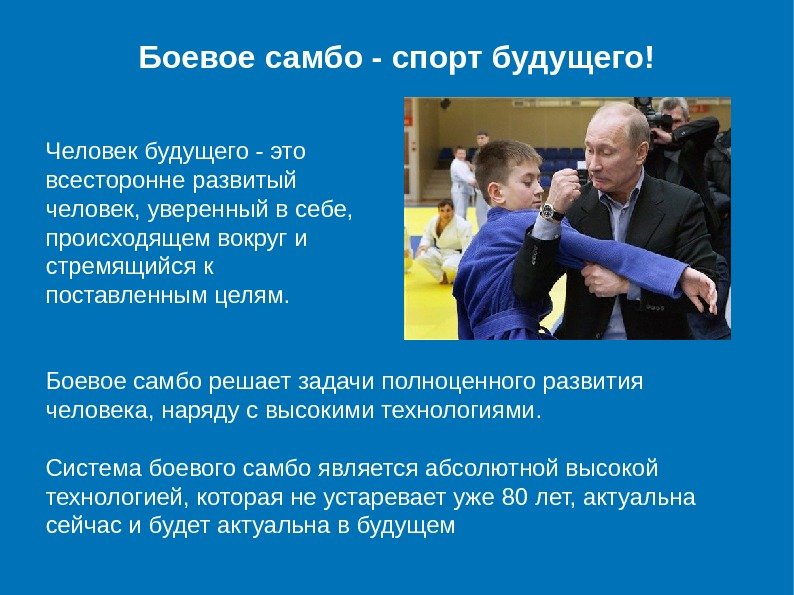 Боевое самбо - спорт будущего!

Человек будущего - это всесторонне развитый человек, уверенный в себе, происходящем вокруг и стремящийся к поставленным целям.

Боевое самбо решает задачи полноценного развития человека, наряду с высокими технологиями.

Система боевого самбо является абсолютной высокой технологией, которая не устаревает уже 80 лет, актуальна сейчас и будет актуальна в будущем